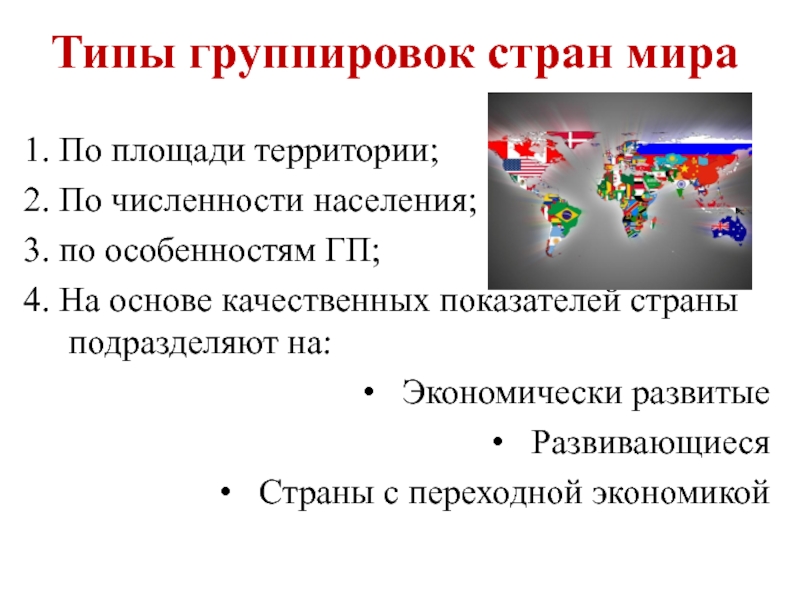 Типы группировок стран мира

1. По площади территории;

2. По численности населения;

3. по особенностям ГП;

4. На основе качественных показателей страны подразделяют на:

• Экономически развитые

• Развивающиеся

• Страны с переходной экономикой